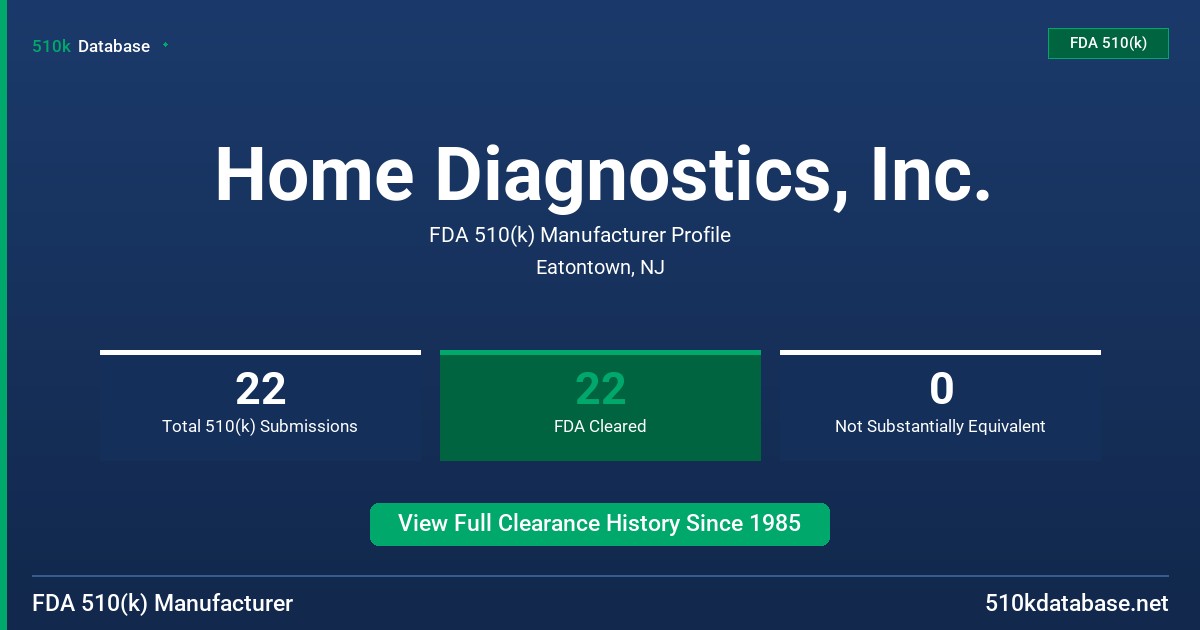 510k Database

FDA 510(k)

Home Diagnostics, Inc.

FDA 510(k) Manufacturer Profile

Eatontown, NJ

22
Total 510(k) Submissions

22
FDA Cleared

0
Not Substantially Equivalent

View Full Clearance History Since 1985

FDA 510(k) Manufacturer

510kdatabase.net